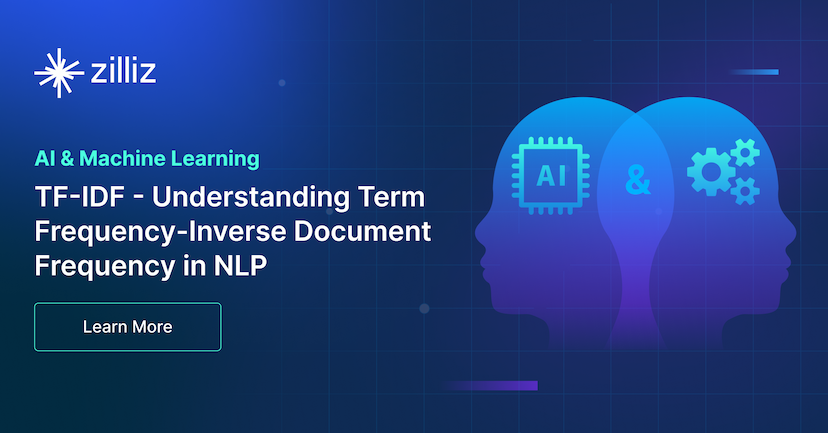 zilliz

AI & Machine Learning

TF-IDF - Understanding Term Frequency-Inverse Document Frequency in NLP

Learn More

AI

&